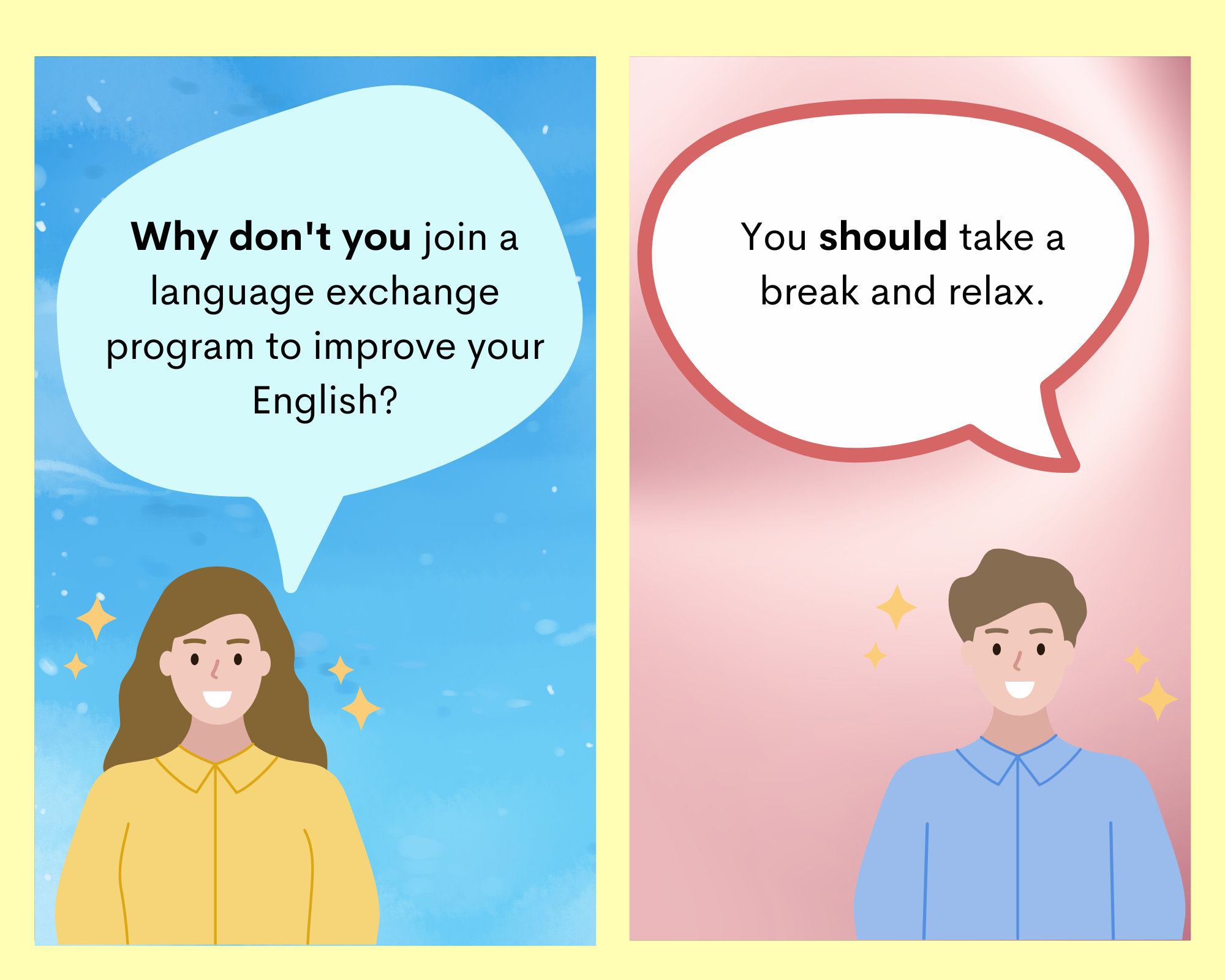 Why don't you join a language exchange program to improve your English?

You should take a break and relax.